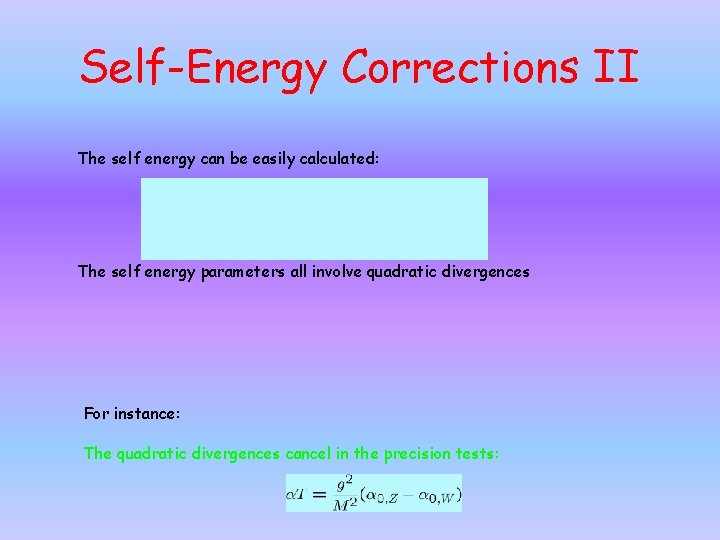 Self-Energy Corrections II

The self energy can be easily calculated:

The self energy parameters all involve quadratic divergences

For instance:

The quadratic divergences cancel in the precision tests:

$\alpha T = \frac{g^2}{M^2}(\alpha_{0,Z} - \alpha_{0,W})$